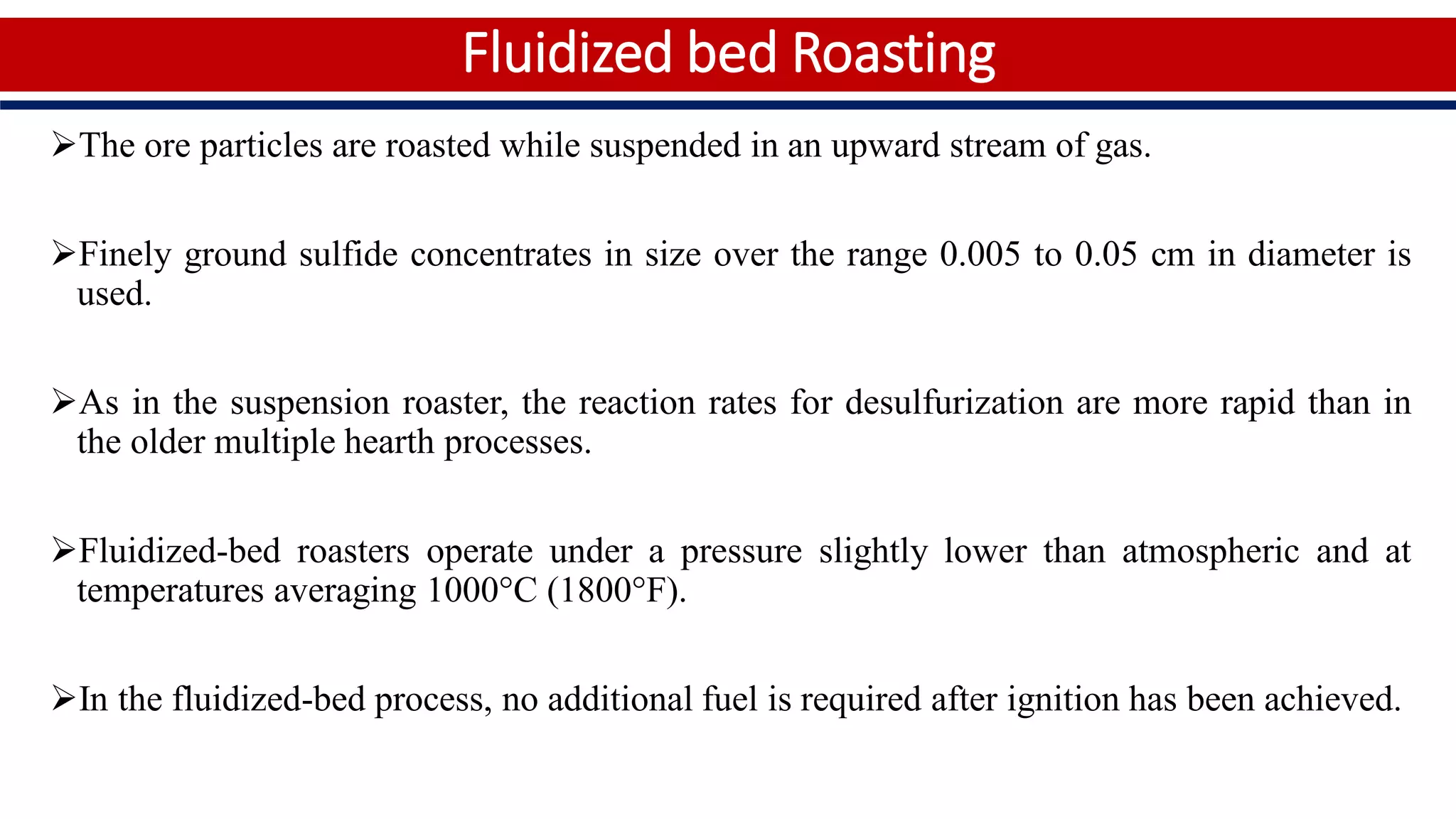 Fluidized bed Roasting

➢The ore particles are roasted while suspended in an upward stream of gas.

➢Finely ground sulfide concentrates in size over the range 0.005 to 0.05 cm in diameter is used.

➢As in the suspension roaster, the reaction rates for desulfurization are more rapid than in the older multiple hearth processes.

➢Fluidized-bed roasters operate under a pressure slightly lower than atmospheric and at temperatures averaging 1000°C (1800°F).

➢In the fluidized-bed process, no additional fuel is required after ignition has been achieved.